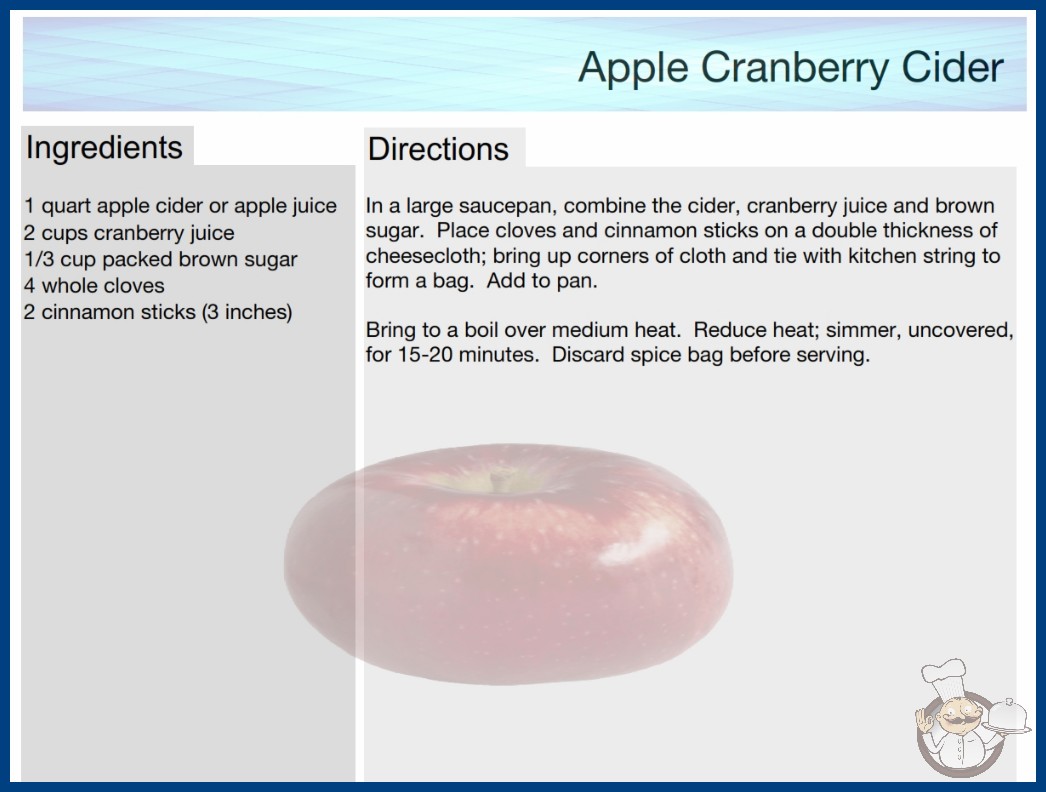 Apple Cranberry Cider

Ingredients

1 quart apple cider or apple juice
2 cups cranberry juice
1/3 cup packed brown sugar
4 whole cloves
2 cinnamon sticks (3 inches)

Directions

In a large saucepan, combine the cider, cranberry juice and brown sugar.  Place cloves and cinnamon sticks on a double thickness of cheesecloth; bring up corners of cloth and tie with kitchen string to form a bag.  Add to pan.

Bring to a boil over medium heat.  Reduce heat; simmer, uncovered, for 15-20 minutes.  Discard spice bag before serving.